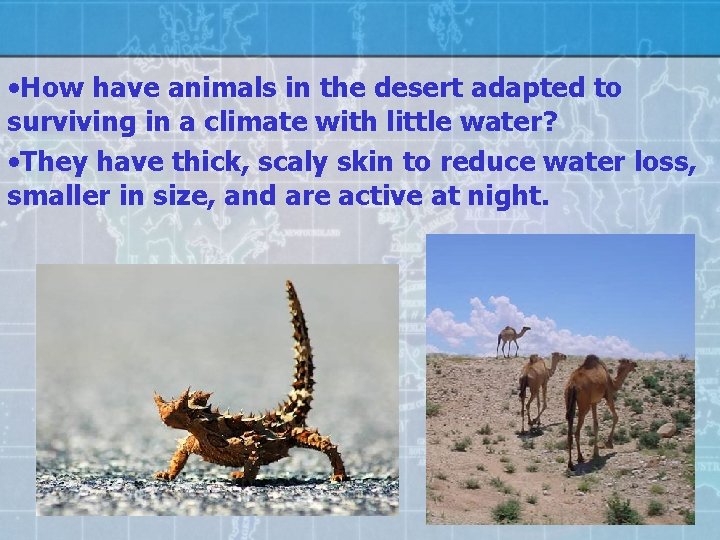 •How have animals in the desert adapted to surviving in a climate with little water?

•They have thick, scaly skin to reduce water loss, smaller in size, and are active at night.